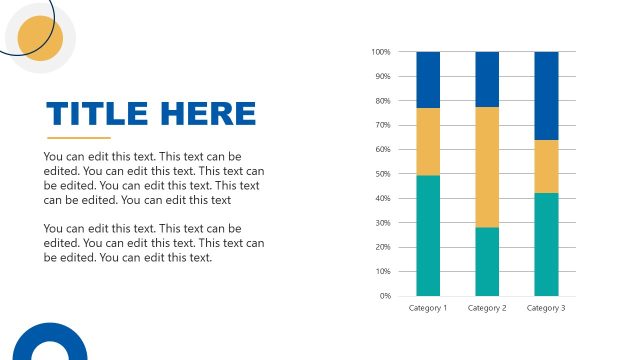 TITLE HERE

You can edit this text. This text can be edited. You can edit this text. This text can be edited. You can edit this text. This text can be edited. You can edit this text

You can edit this text. This text can be edited. You can edit this text. This text can be edited. You can edit this text.

100%
90%
80%
70%
60%
50%
40%
30%
20%
10%
0%

Category 1
Category 2
Category 3